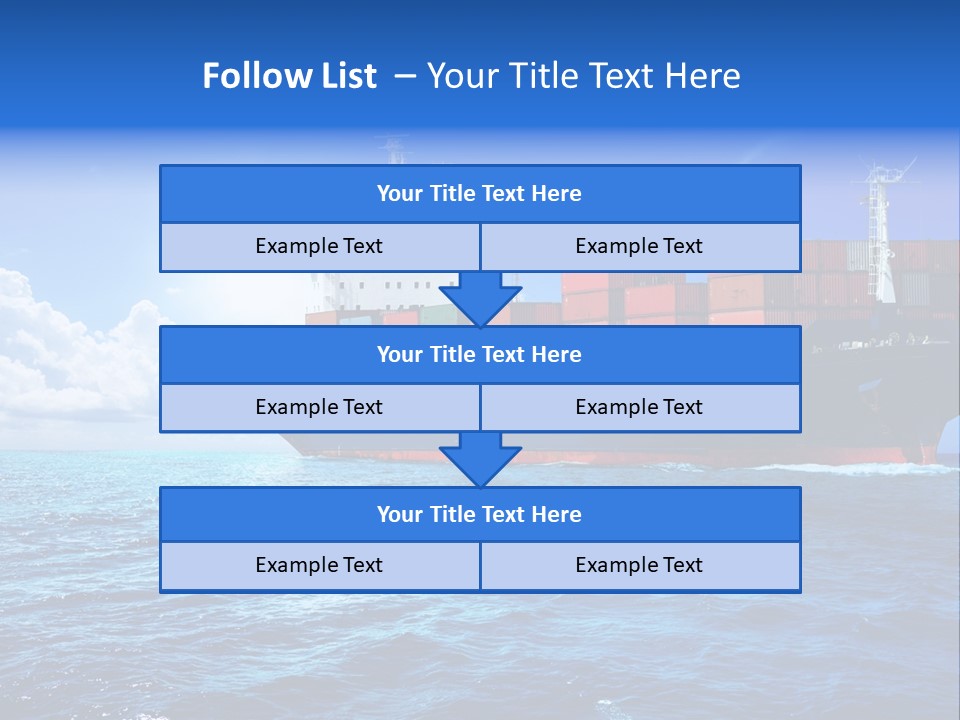 Follow List – Your Title Text Here

Your Title Text Here

Example Text

Example Text

Your Title Text Here

Example Text

Example Text

Your Title Text Here

Example Text

Example Text